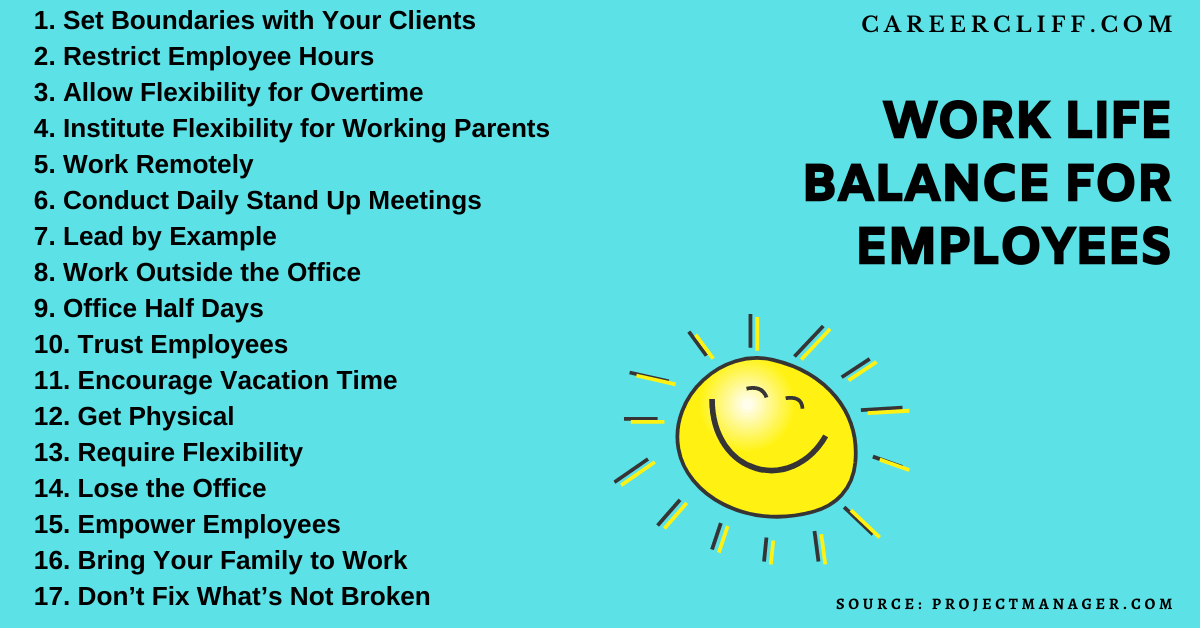 1. Set Boundaries with Your Clients
2. Restrict Employee Hours
3. Allow Flexibility for Overtime
4. Institute Flexibility for Working Parents
5. Work Remotely
6. Conduct Daily Stand Up Meetings
7. Lead by Example
8. Work Outside the Office
9. Office Half Days
10. Trust Employees
11. Encourage Vacation Time
12. Get Physical
13. Require Flexibility
14. Lose the Office
15. Empower Employees
16. Bring Your Family to Work
17. Don't Fix What's Not Broken

CAREERCLIFF.COM

WORK LIFE BALANCE FOR EMPLOYEES

SOURCE: PROJECTMANAGER.COM